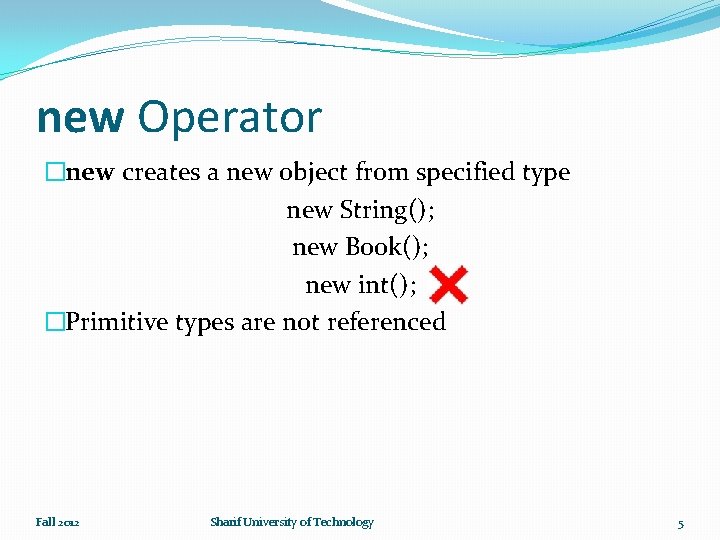 new Operator

new creates a new object from specified type

new String();

new Book();

new int();

Primitive types are not referenced

Fall 2012

Sharif University of Technology

5